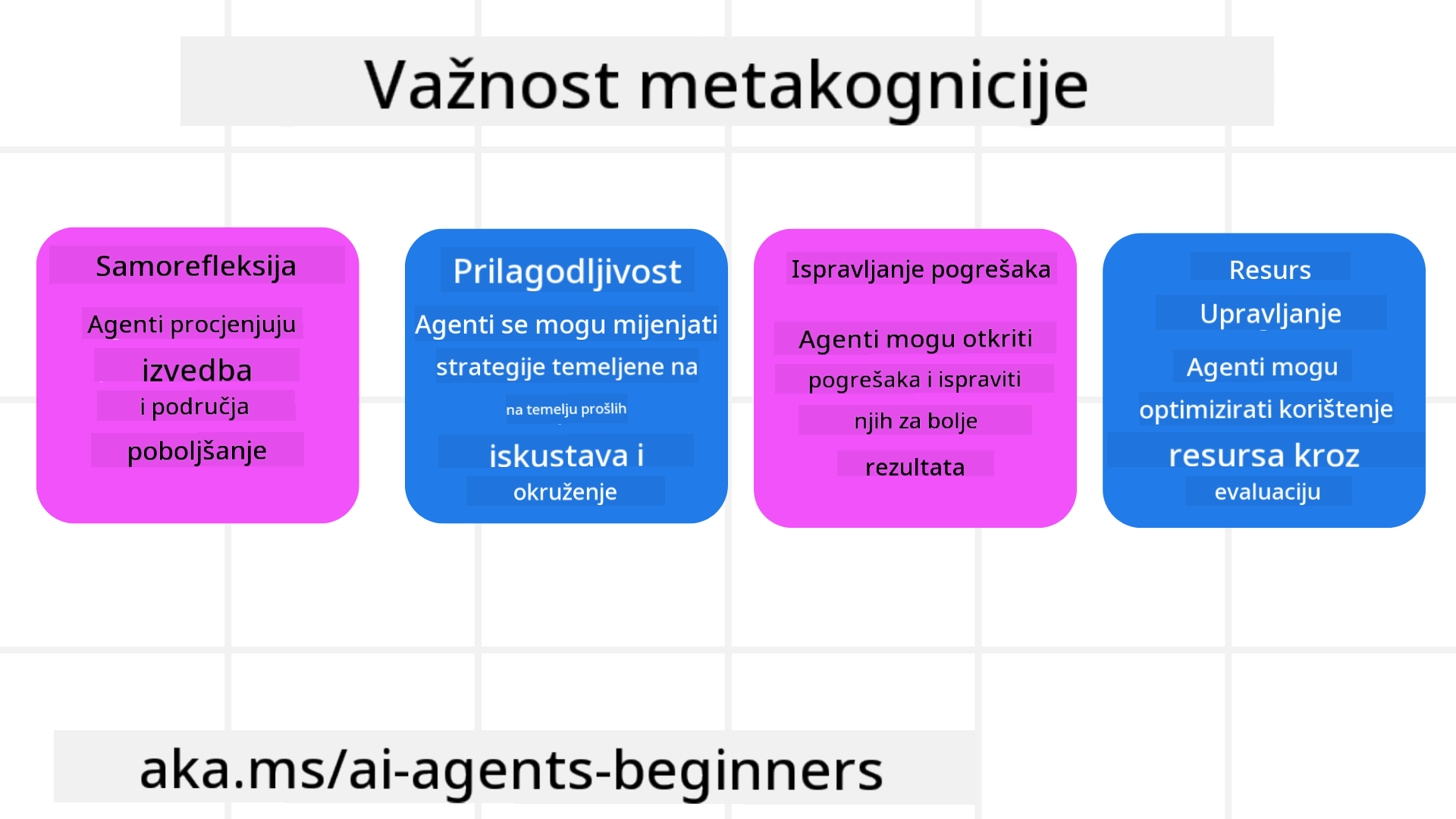 Važnost metakognicije

Samorefleksija

Agenti procjenjuju

izvedba

i područja

poboljšanje

Prilagodljivost

Agenti se mogu mijenjati

strategije temeljene na

na temelju prošlih

iskustava i

okruženje

Ispravljanje pogrešaka

Agenti mogu otkriti

pogrešaka i ispraviti

njih za bolje

rezultata

Resurs

Upravljanje

Agenti mogu

optimizirati korištenje

resursa kroz

evaluaciju

aka.ms/ai-agents-beginners